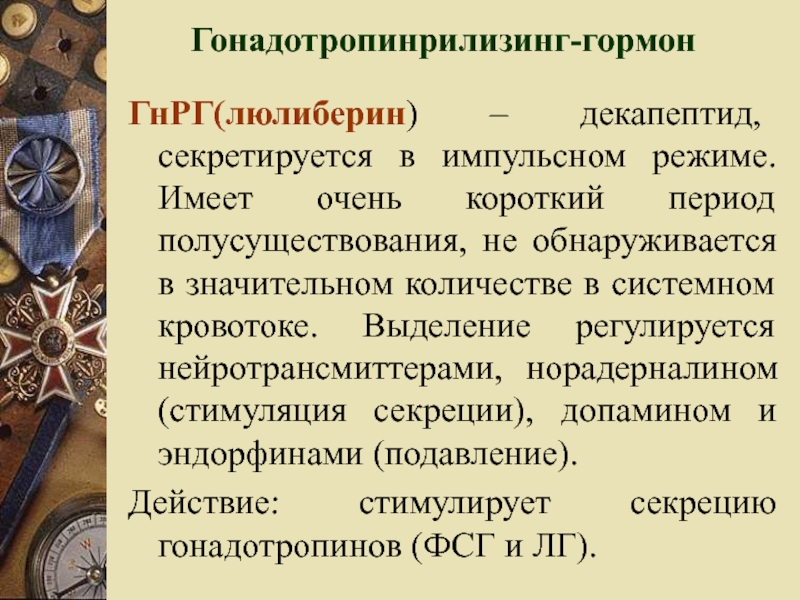 Гонадотропинрилизинг-гормон

ГнРГ(люлиберин) – декапептид, секретируется в импульсном режиме. Имеет очень короткий период полусуществования, не обнаруживается в значительном количестве в системном кровотоке. Выделение регулируется нейротрансмиттерами, норадерналином (стимуляция секреции), допамином и эндорфинами (подавление).

Действие: стимулирует секрецию гонадотропинов (ФСГ и ЛГ).